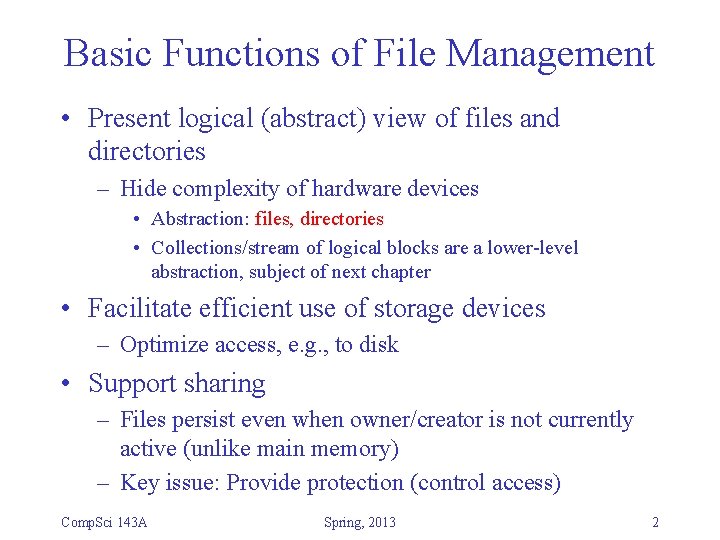 Basic Functions of File Management

• Present logical (abstract) view of files and directories
  – Hide complexity of hardware devices
    • Abstraction: files, directories
    • Collections/stream of logical blocks are a lower-level abstraction, subject of next chapter

• Facilitate efficient use of storage devices
  – Optimize access, e.g., to disk

• Support sharing
  – Files persist even when owner/creator is not currently active (unlike main memory)
  – Key issue: Provide protection (control access)

CompSci 143A

Spring, 2013

2